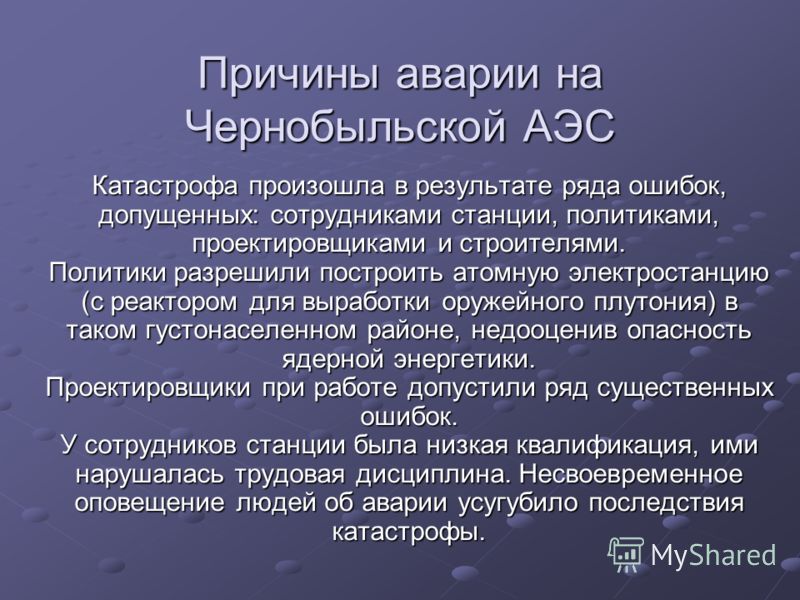 Причины аварии на Чернобыльской АЭС

Катастрофа произошла в результате ряда ошибок, допущенных: сотрудниками станции, политиками, проектировщиками и строителями.
Политики разрешили построить атомную электростанцию (с реактором для выработки оружейного плутония) в таком густонаселенном районе, недооценив опасность ядерной энергетики.
Проектировщики при работе допустили ряд существенных ошибок.
У сотрудников станции была низкая квалификация, ими нарушалась трудовая дисциплина. Несвоевременное оповещение людей об аварии усугубило последствия катастрофы.

MyShared